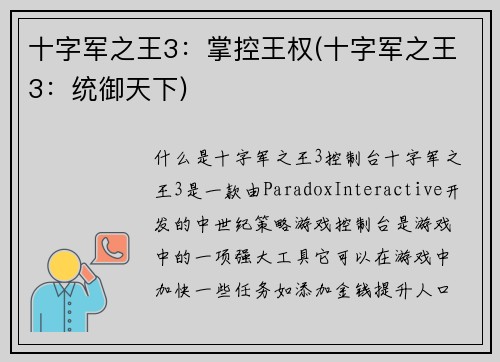 十字军之王3：掌控王权(十字军之王3：统御天下)

什么是十字军之王3控制台十字军之王3是一款由ParadoxInteractive开发的中世纪策略游戏控制台是游戏中的一项强大工具它可以在游戏中加快一些任务如添加金钱提升人口